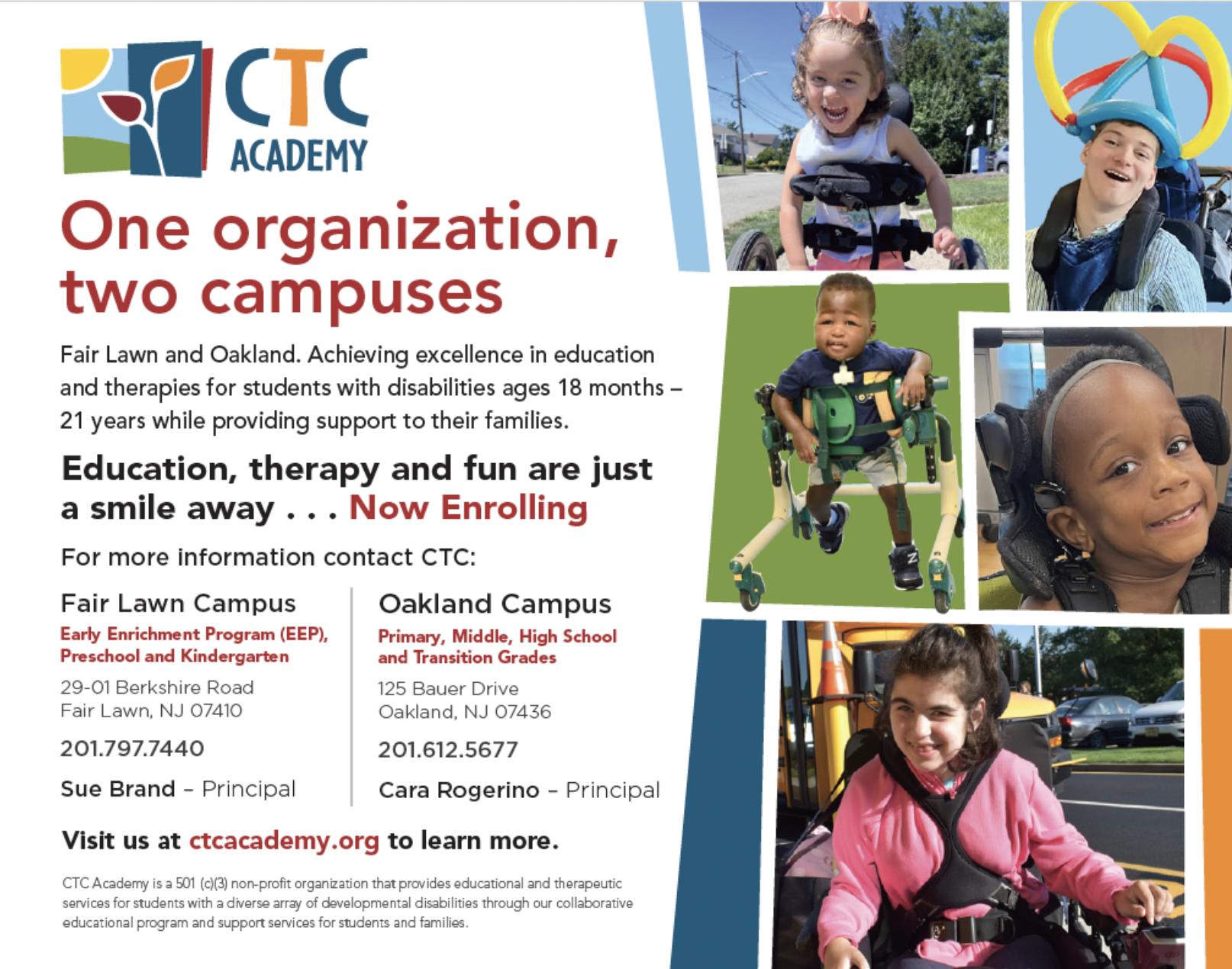 CTC ACADEMY

One organization, two campuses

Fair Lawn and Oakland. Achieving excellence in education and therapies for students with disabilities ages 18 months – 21 years while providing support to their families.

Education, therapy and fun are just a smile away . . . Now Enrolling

For more information contact CTC:

Fair Lawn Campus
Early Enrichment Program (EEP), Preschool and Kindergarten
29-01 Berkshire Road
Fair Lawn, NJ 07410
201.797.7440
Sue Brand – Principal

Oakland Campus
Primary, Middle, High School and Transition Grades
125 Bauer Drive
Oakland, NJ 07436
201.612.5677
Cara Rogerino – Principal

Visit us at ctcacademy.org to learn more.

CTC Academy is a 501 (c)(3) non-profit organization that provides educational and therapeutic services for students with a diverse array of developmental disabilities through our collaborative educational program and support services for students and families.